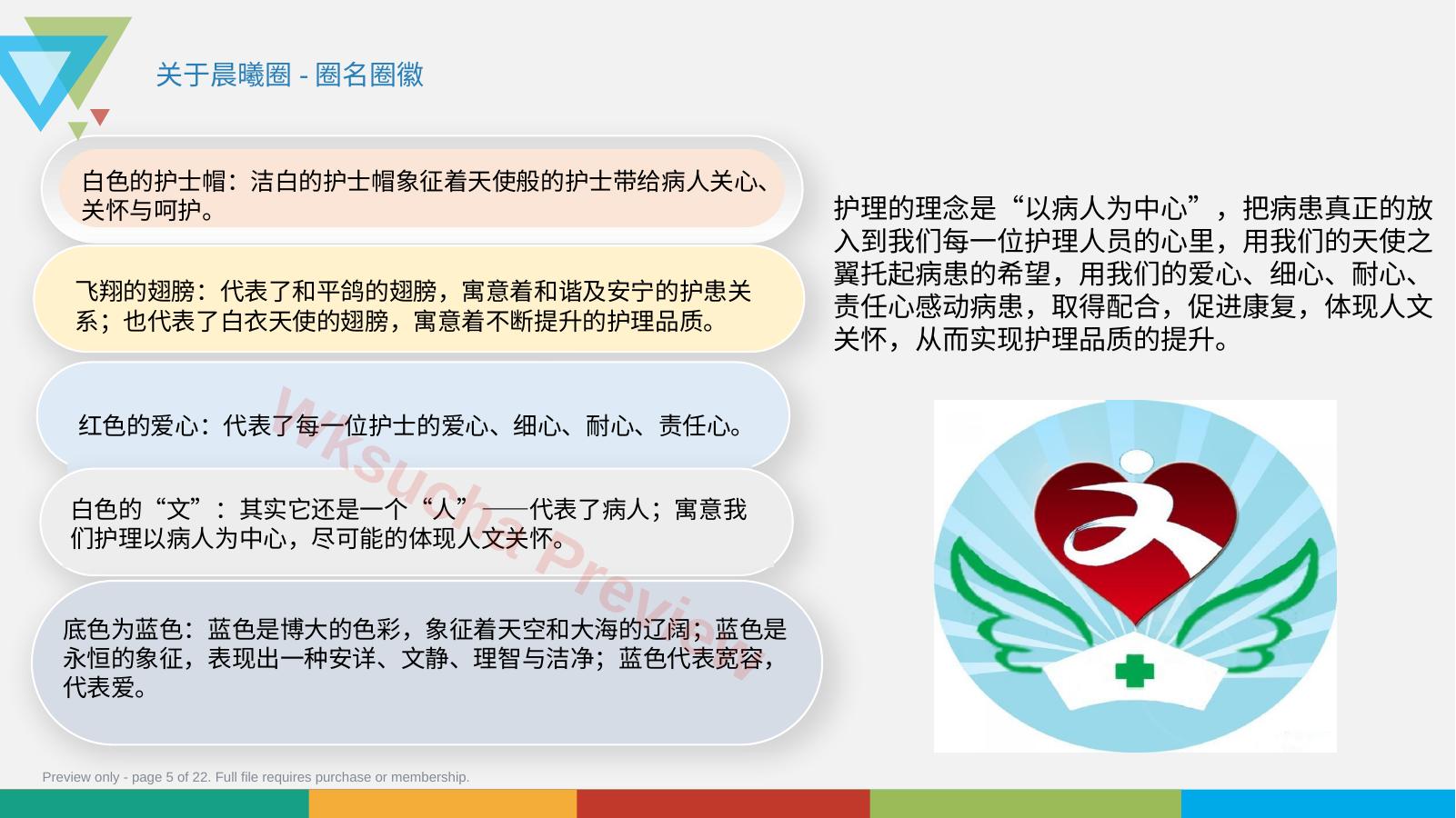 关于晨曦圈 - 圈名圈徽

白色的护士帽：洁白的护士帽象征着天使般的护士带给病人关心、关怀与呵护。

飞翔的翅膀：代表了和平鸽的翅膀，寓意着和谐及安宁的护患关系；也代表了白衣天使的翅膀，寓意着不断提升的护理品质。

红色的爱心：代表了每一位护士的爱心、细心、耐心、责任心。

白色的“文”：其实它还是一个“人”——代表了病人；寓意我们护理以病人为中心，尽可能的体现人文关怀。

底色为蓝色：蓝色是博大的色彩，象征着天空和大海的辽阔；蓝色是永恒的象征，表现出一种安详、文静、理智与洁净；蓝色代表宽容，代表爱。

护理的理念是“以病人为中心”，把病患真正的放入到我们每一位护理人员的心里，用我们的天使之翼托起病患的希望，用我们的爱心、细心、耐心、责任心感动病患，取得配合，促进康复，体现人文关怀，从而实现护理品质的提升。

Wksucha Preview

Preview only - page 5 of 22. Full file requires purchase or membership.